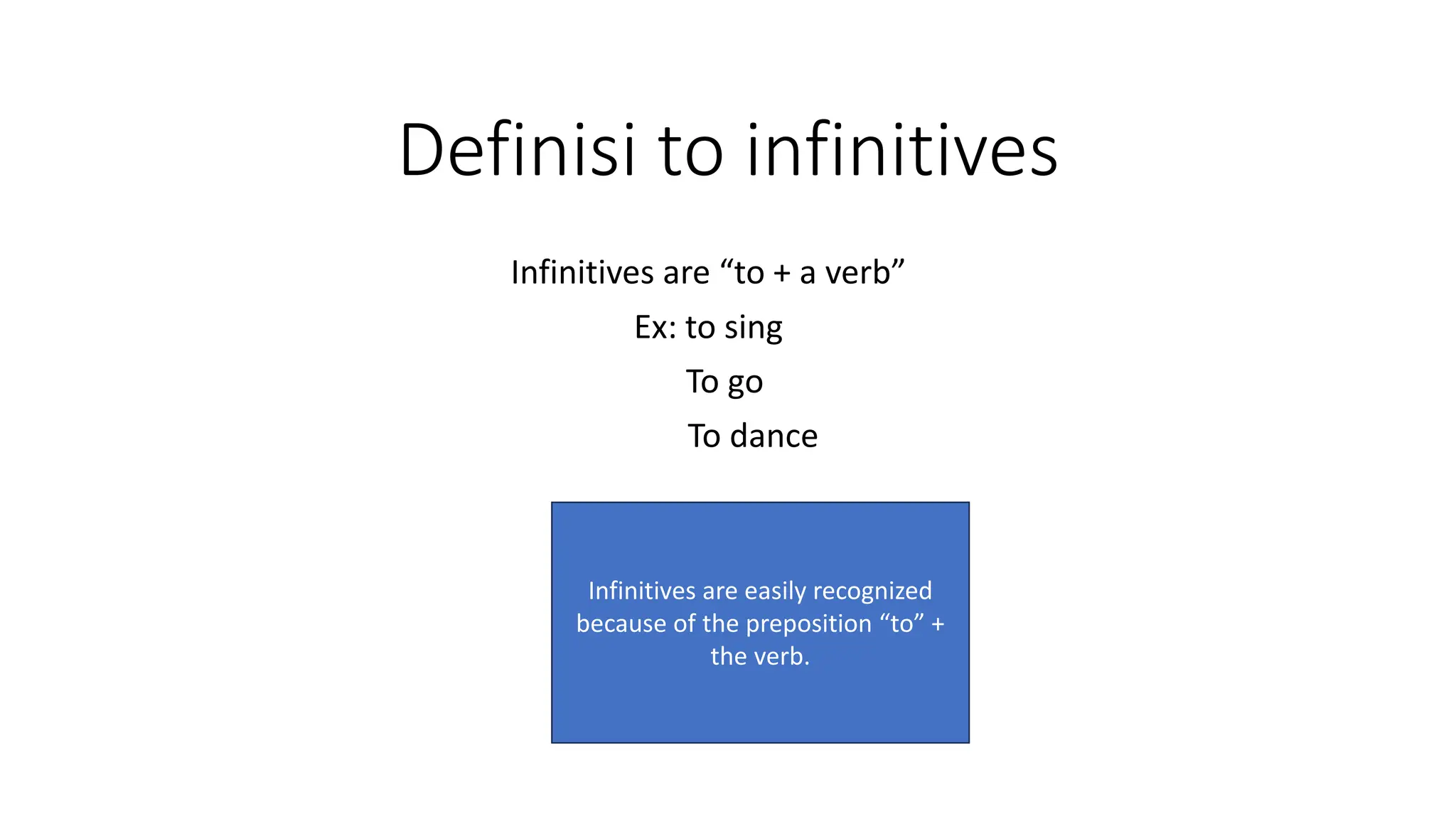 Definisi to infinitives

Infinitives are “to + a verb”

Ex: to sing

To go

To dance

Infinitives are easily recognized because of the preposition “to” + the verb.